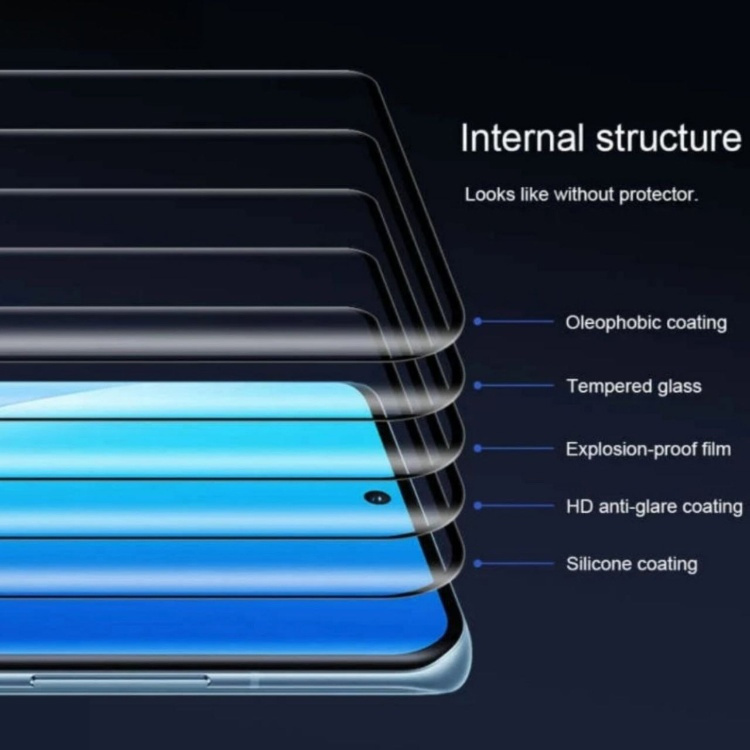 Internal structure

Looks like without protector.

Oleophobic coating

Tempered glass

Explosion-proof film

HD anti-glare coating

Silicone coating